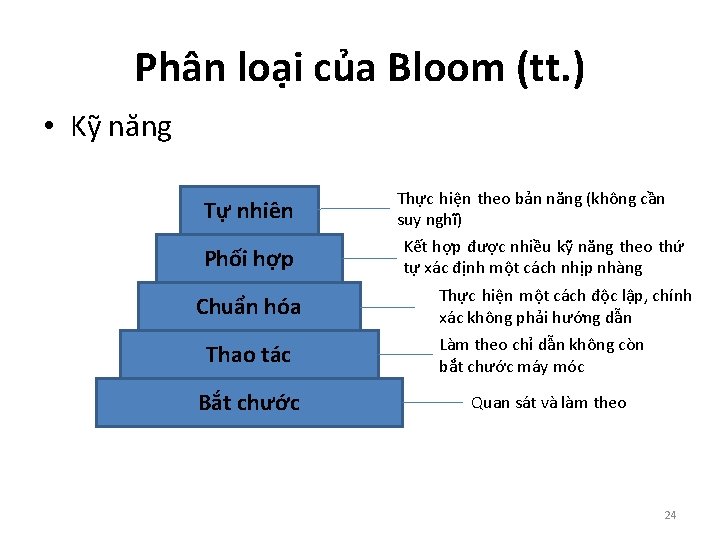 Phân loại của Bloom (tt.)

• Kỹ năng

Tự nhiên

Thực hiện theo bản năng (không cần suy nghĩ)

Phối hợp

Kết hợp được nhiều kỹ năng theo thứ tự xác định một cách nhịp nhàng

Chuẩn hóa

Thực hiện một cách độc lập, chính xác không phải hướng dẫn

Thao tác

Làm theo chỉ dẫn không còn bắt chước máy móc

Bắt chước

Quan sát và làm theo

24